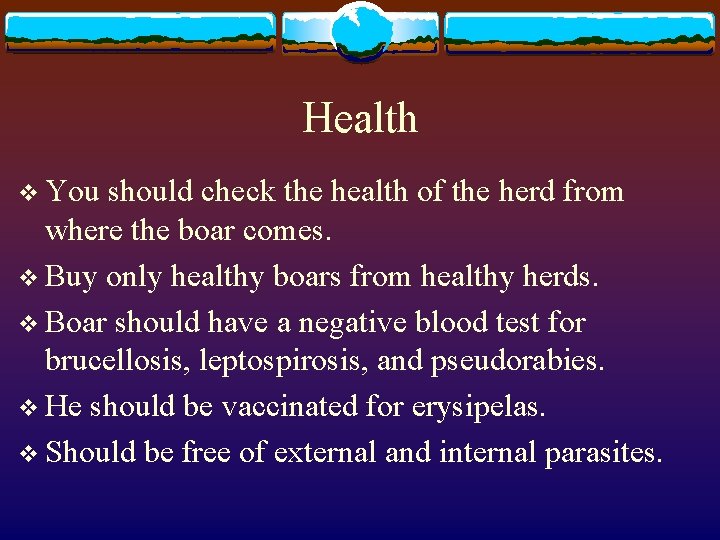 Health

❖ You should check the health of the herd from where the boar comes.

❖ Buy only healthy boars from healthy herds.

❖ Boar should have a negative blood test for brucellosis, leptospirosis, and pseudorabies.

❖ He should be vaccinated for erysipelas.

❖ Should be free of external and internal parasites.